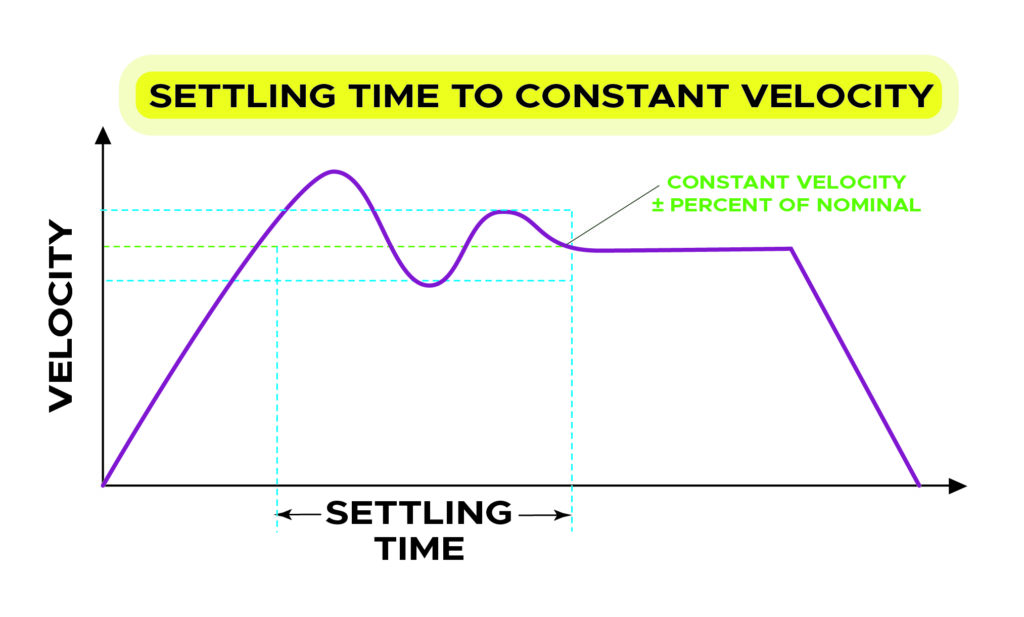 SETTLING TIME TO CONSTANT VELOCITY

CONSTANT VELOCITY
± PERCENT OF NOMINAL

VELOCITY

SETTLING TIME